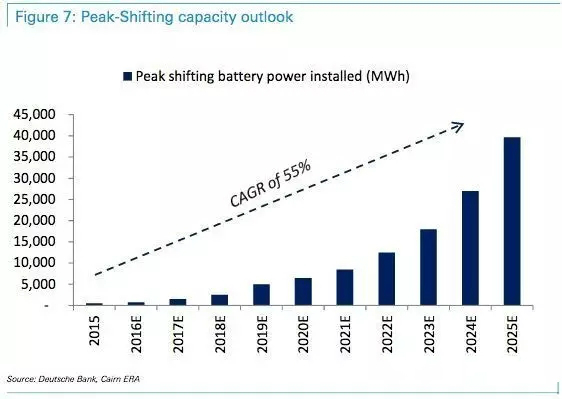 Figure 7: Peak-Shifting capacity outlook

Peak shifting battery power installed (MWh)

45,000
40,000
35,000
30,000
25,000
20,000
15,000
10,000
5,000
-

CAGR of 55%

2015
2016E
2017E
2018E
2019E
2020E
2021E
2022E
2023E
2024E
2025E

Source: Deutsche Bank, Cairn ERA